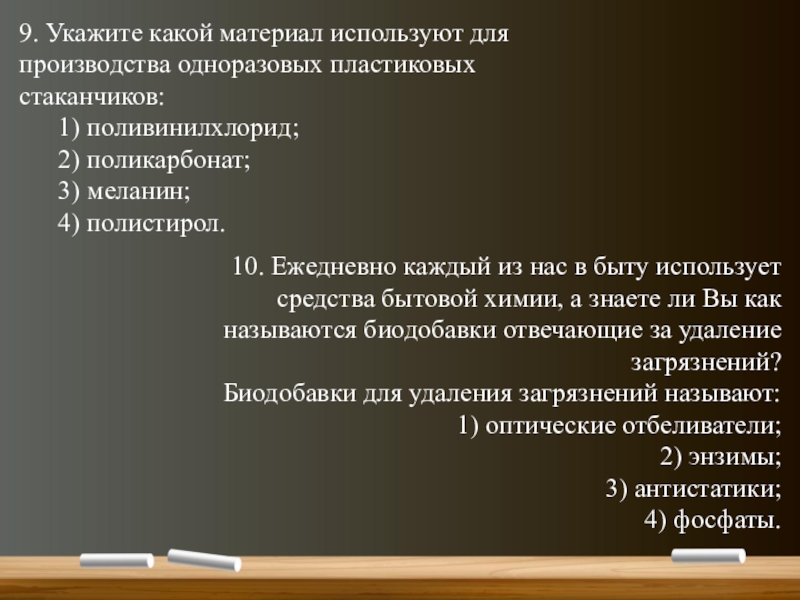 9. Укажите какой материал используют для производства одноразовых пластиковых стаканчиков:
1) поливинилхлорид;
2) поликарбонат;
3) меланин;
4) полистирол.

10. Ежедневно каждый из нас в быту использует средства бытовой химии, а знаете ли Вы как называются биодобавки отвечающие за удаление загрязнений?
Биодобавки для удаления загрязнений называют:
1) оптические отбеливатели;
2) энзимы;
3) антистатики;
4) фосфаты.